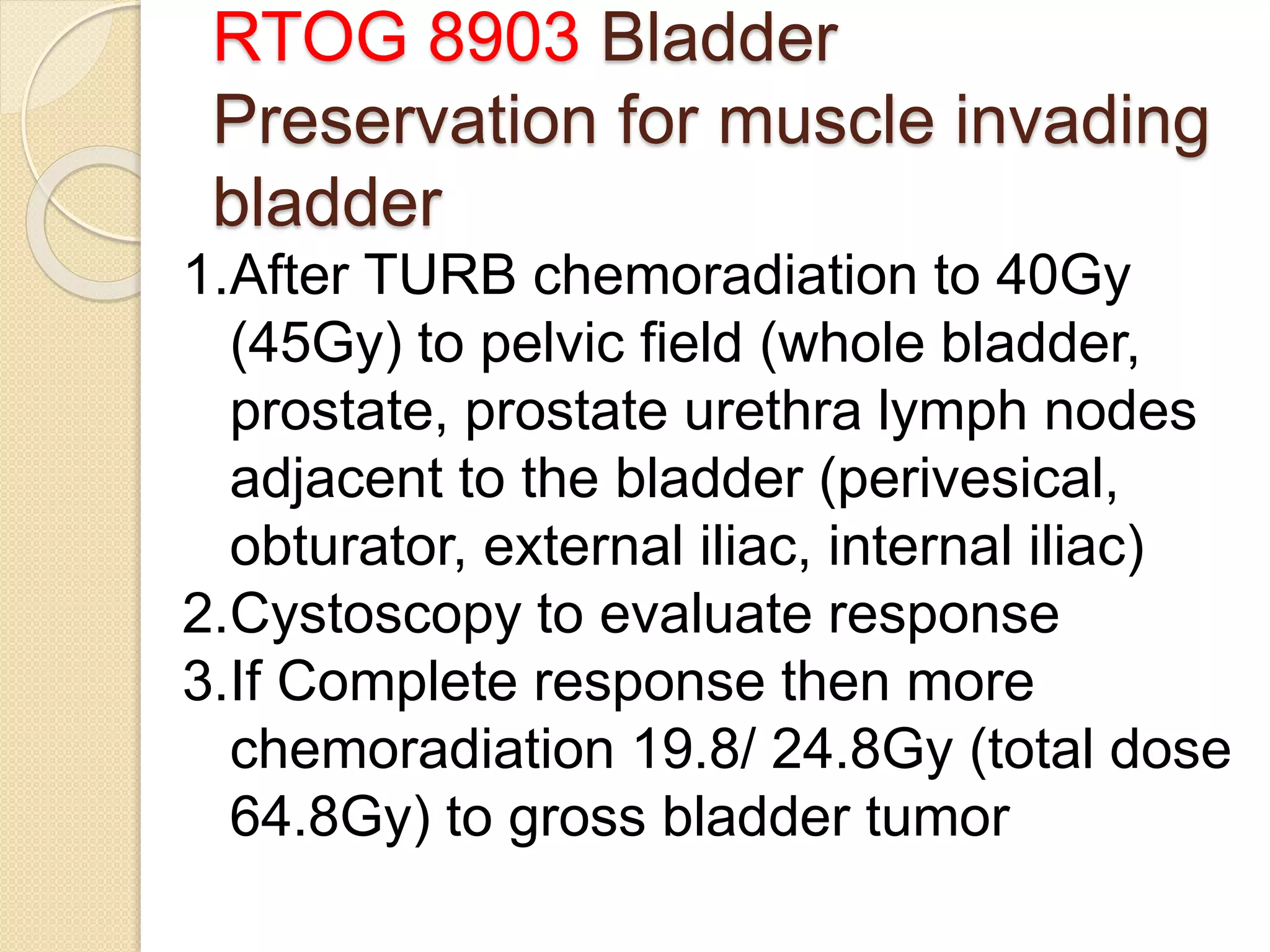 RTOG 8903 Bladder Preservation for muscle invading bladder

1.After TURB chemoradiation to 40Gy (45Gy) to pelvic field (whole bladder, prostate, prostate urethra lymph nodes adjacent to the bladder (perivesical, obturator, external iliac, internal iliac)
2.Cystoscopy to evaluate response
3.If Complete response then more chemoradiation 19.8/ 24.8Gy (total dose 64.8Gy) to gross bladder tumor